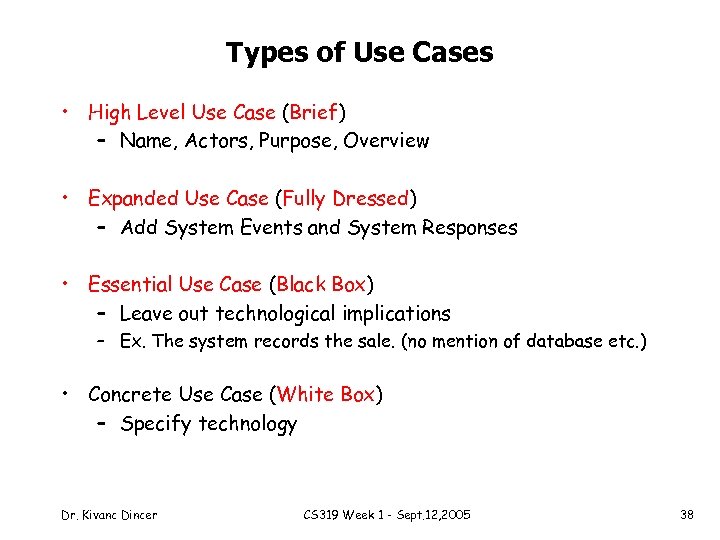 Types of Use Cases

• High Level Use Case (Brief)
– Name, Actors, Purpose, Overview

• Expanded Use Case (Fully Dressed)
– Add System Events and System Responses

• Essential Use Case (Black Box)
– Leave out technological implications
– Ex. The system records the sale. (no mention of database etc.)

• Concrete Use Case (White Box)
– Specify technology

Dr. Kivanc Dincer

CS319 Week 1 - Sept.12,2005

38